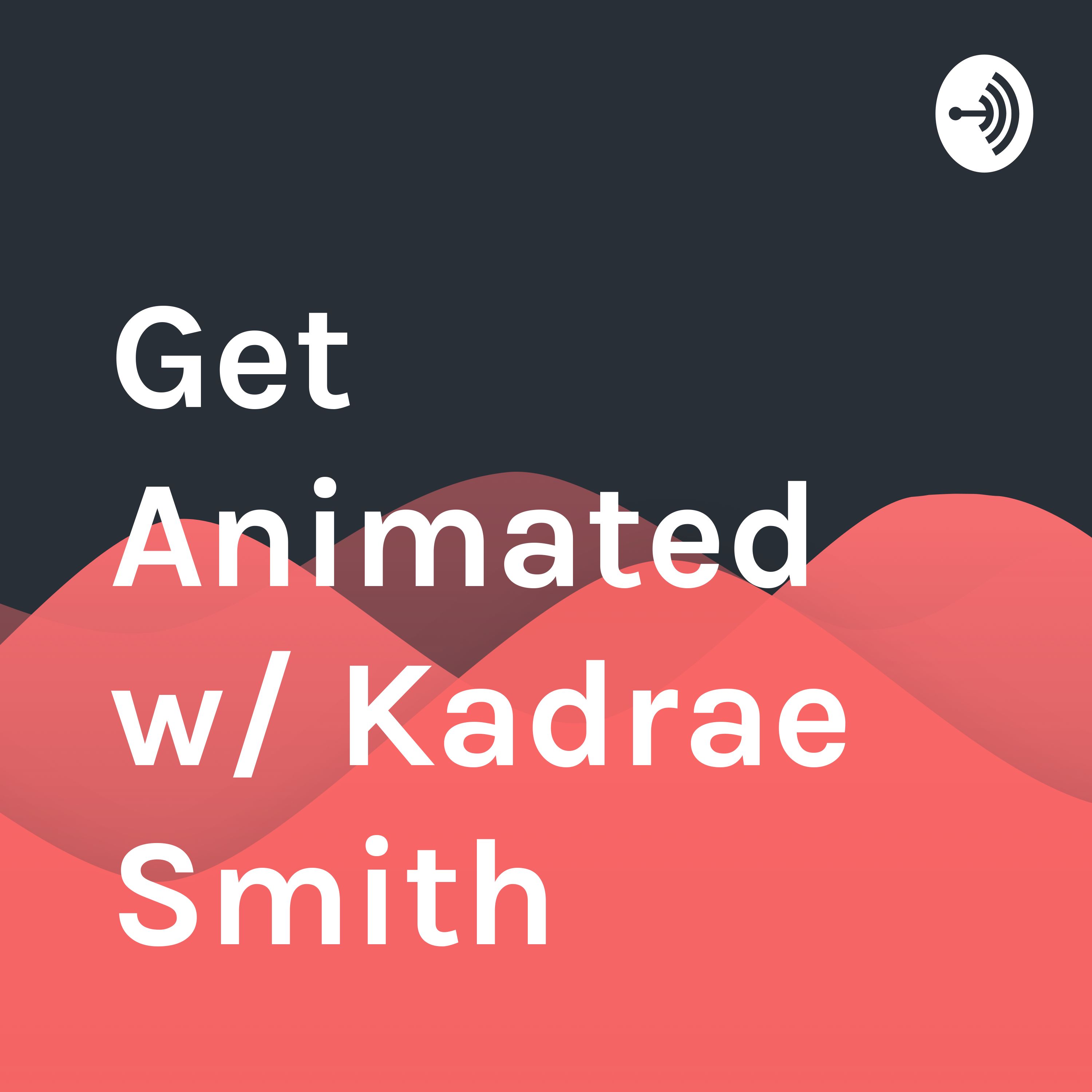 Get Animated w/ Kadrae Smith